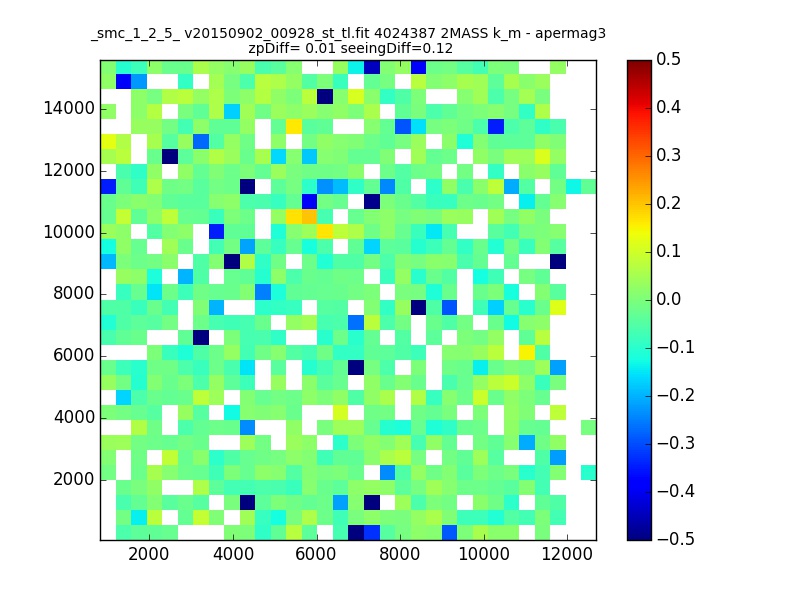 _smc_1_2_5_ v20150902_00928_st_tl.fit 4024387 2MASS k_m - apermag3
zpDiff= 0.01 seeingDiff=0.12

14000
12000
10000
8000
6000
4000
2000

2000
4000
6000
8000
10000
12000

0.5
0.4
0.3
0.2
0.1
0.0
−0.1
−0.2
−0.3
−0.4
−0.5